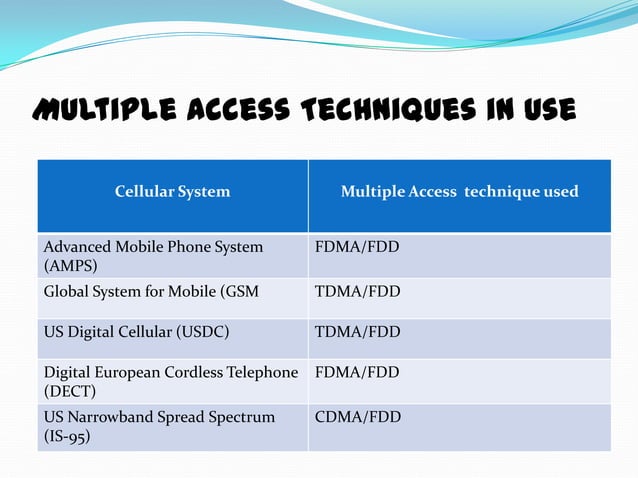 MULTIPLE ACCESS TECHNIQUES IN USE

| Cellular System | Multiple Access technique used |
|---|---|
| Advanced Mobile Phone System (AMPS) | FDMA/FDD |
| Global System for Mobile (GSM | TDMA/FDD |
| US Digital Cellular (USDC) | TDMA/FDD |
| Digital European Cordless Telephone (DECT) | FDMA/FDD |
| US Narrowband Spread Spectrum (IS-95) | CDMA/FDD |